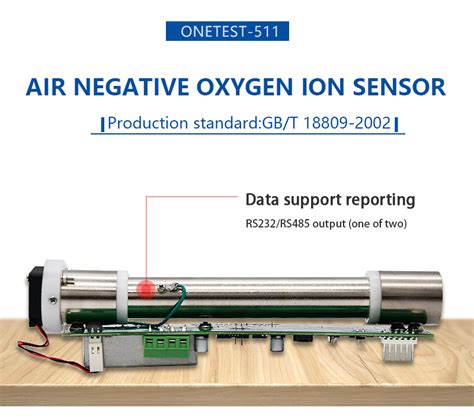 ONETEST-511

AIR NEGATIVE OXYGEN ION SENSOR

Production standard:GB/T 18809-2002

Data support reporting

RS232/RS485 output (one of two)